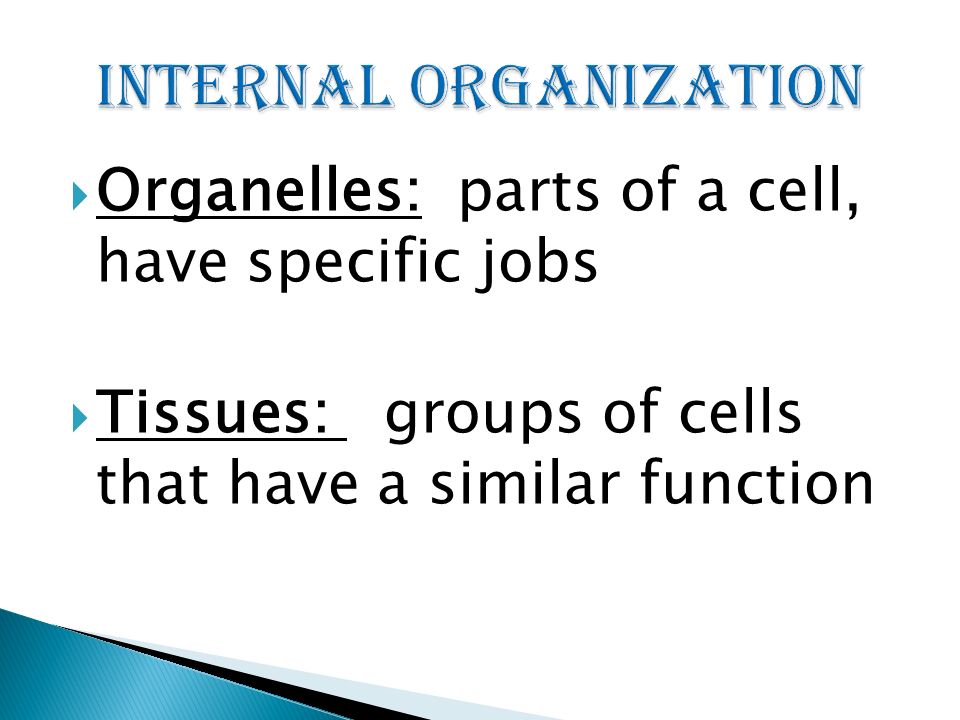 INTERNAL ORGANIZATION

Organelles: parts of a cell, have specific jobs

Tissues: groups of cells that have a similar function